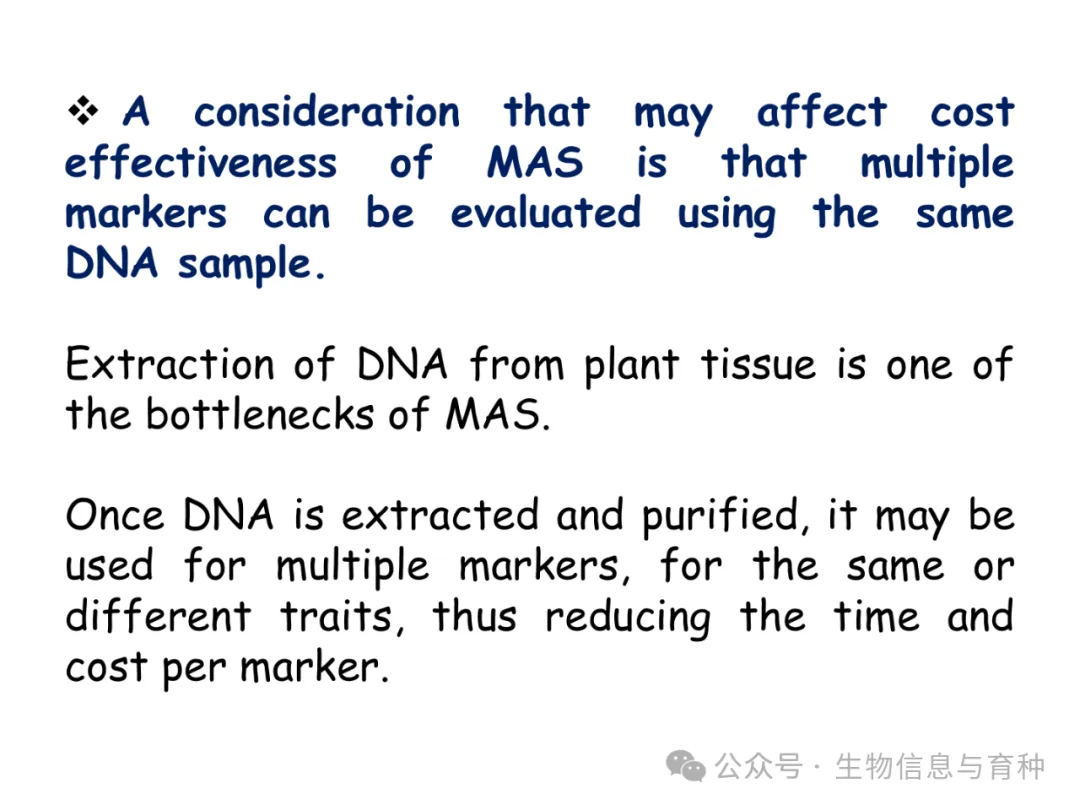 ❖ A consideration that may affect cost effectiveness of MAS is that multiple markers can be evaluated using the same DNA sample.

Extraction of DNA from plant tissue is one of the bottlenecks of MAS.

Once DNA is extracted and purified, it may be used for multiple markers, for the same or different traits, thus reducing the time and cost per marker.

公众号 · 生物信息与育种